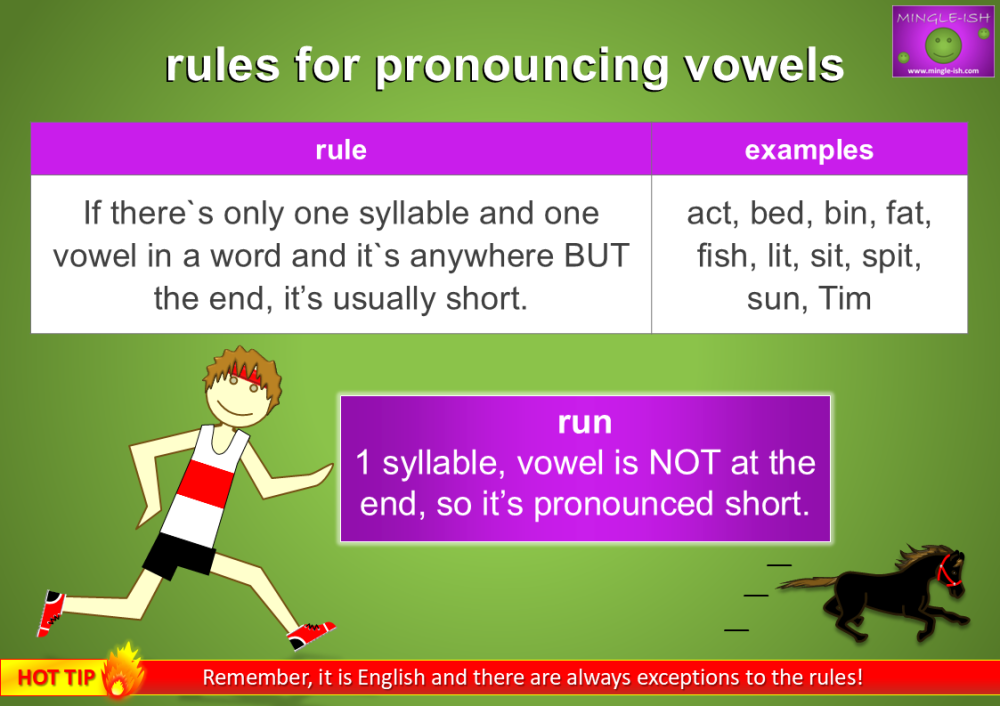 MINGLE-ISH
www.mingle-ish.com

rules for pronouncing vowels

| rule | examples |
|---|---|
| If there`s only one syllable and one vowel in a word and it`s anywhere BUT the end, it’s usually short. | act, bed, bin, fat, fish, lit, sit, spit, sun, Tim |

run
1 syllable, vowel is NOT at the end, so it’s pronounced short.

HOT TIP
Remember, it is English and there are always exceptions to the rules!